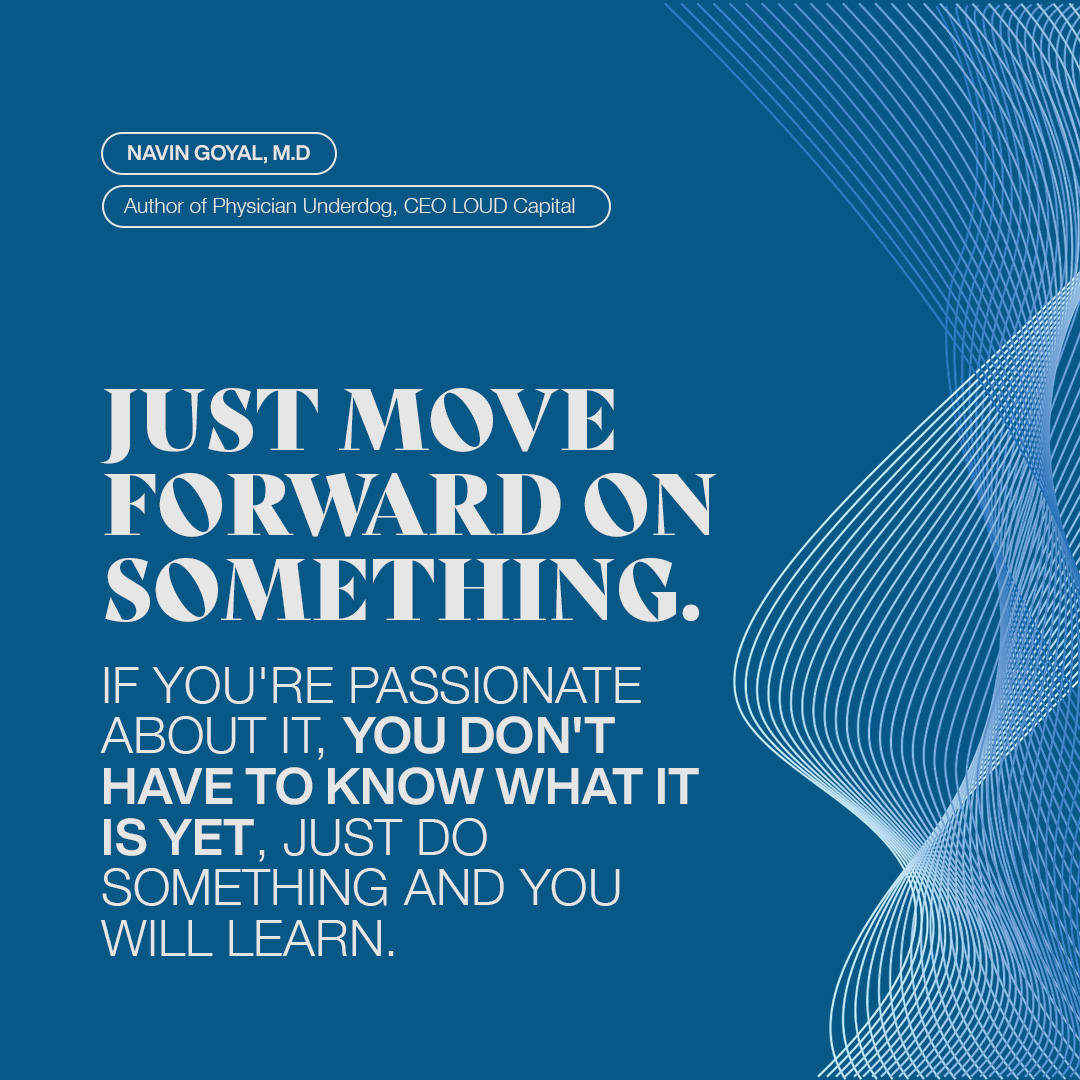 NAVIN GOYAL, M.D

Author of Physician Underdog, CEO LOUD Capital

JUST MOVE FORWARD ON SOMETHING.

IF YOU'RE PASSIONATE ABOUT IT, YOU DON'T HAVE TO KNOW WHAT IT IS YET, JUST DO SOMETHING AND YOU WILL LEARN.